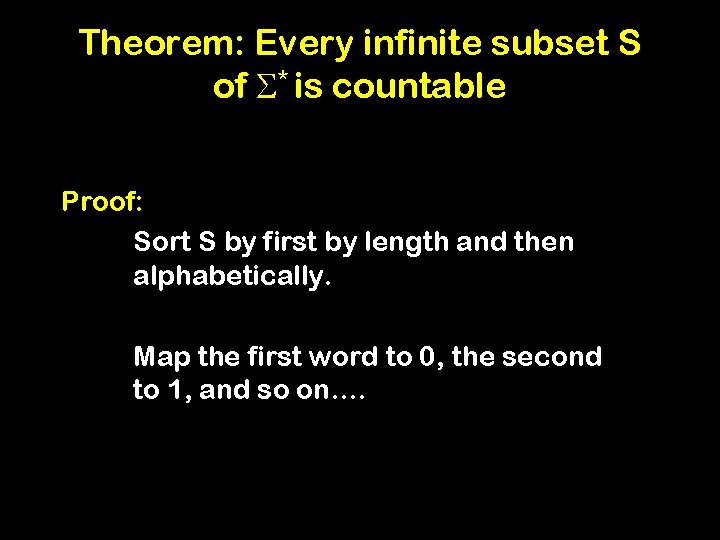 Theorem: Every infinite subset S of $\Sigma^*$ is countable

Proof:

Sort S by first by length and then alphabetically.

Map the first word to 0, the second to 1, and so on….